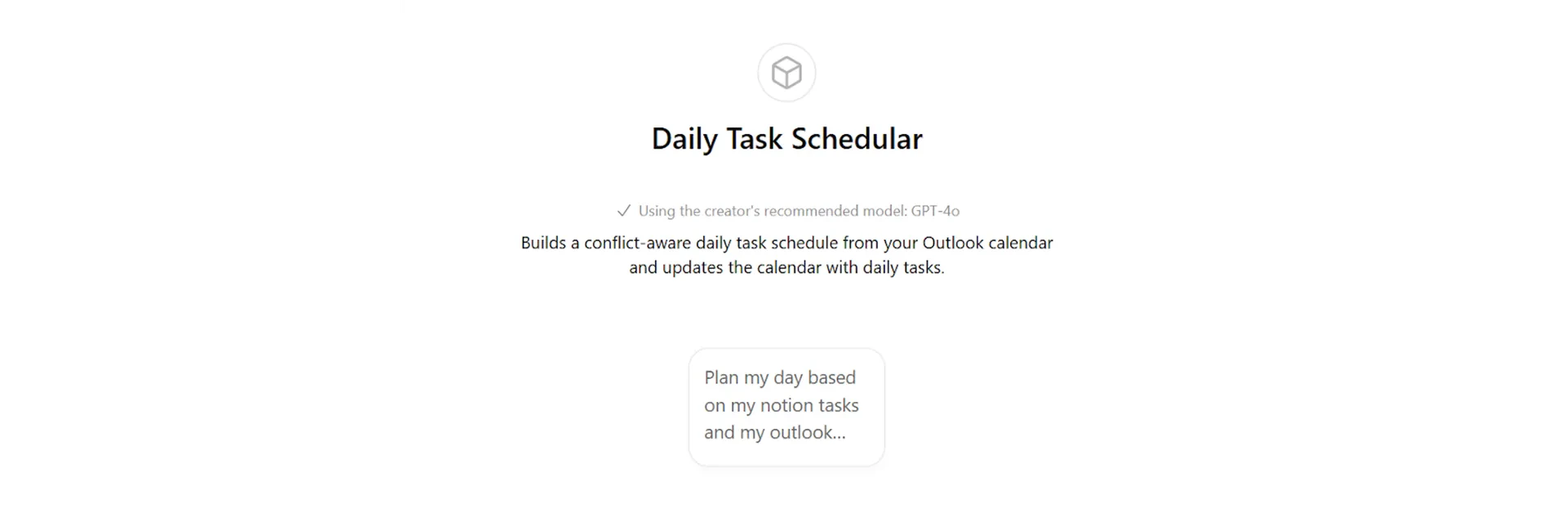 Daily Task Schedular

✓ Using the creator's recommended model: GPT-4o

Builds a conflict-aware daily task schedule from your Outlook calendar and updates the calendar with daily tasks.

Plan my day based on my notion tasks and my outlook...